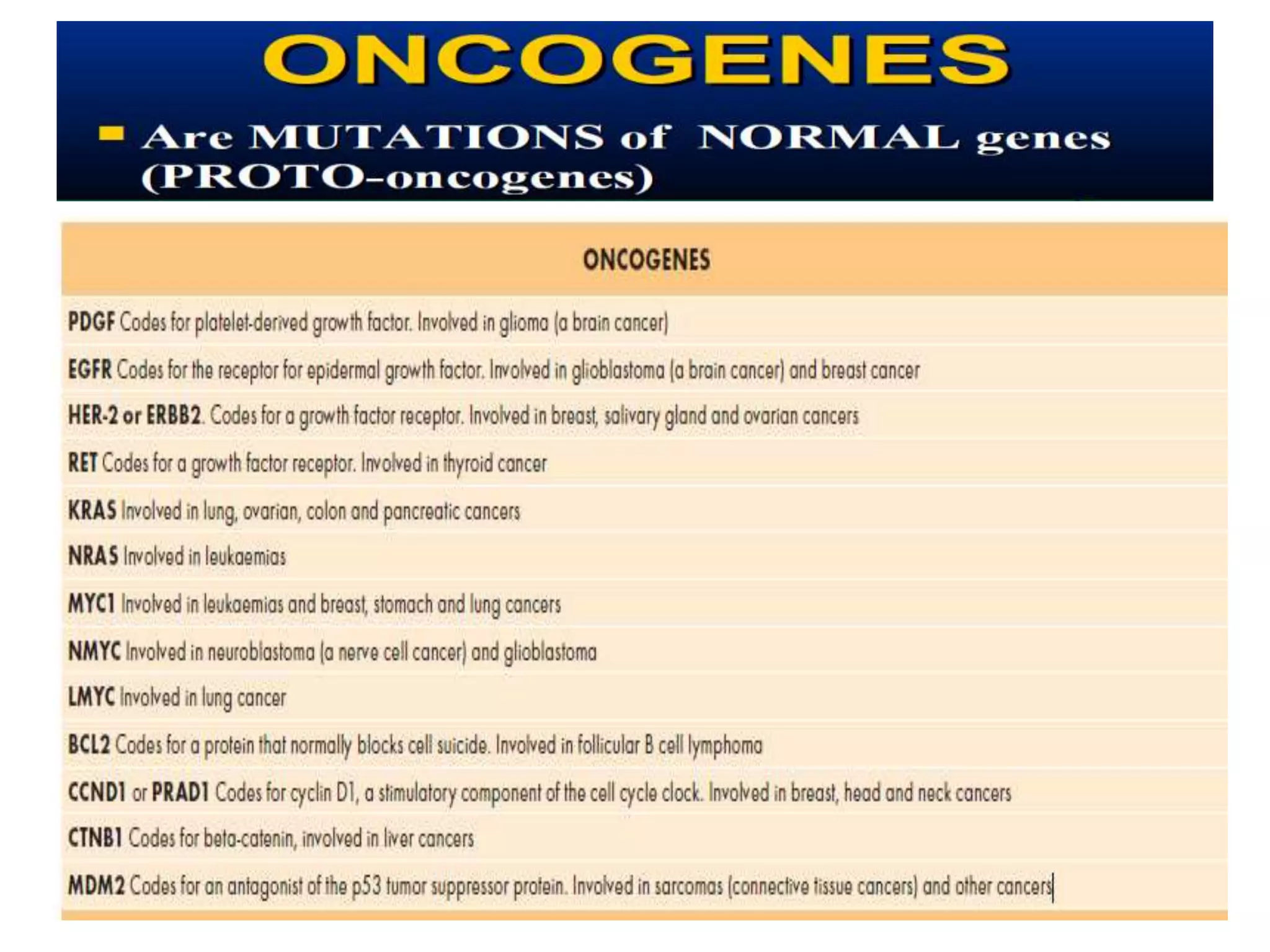 ONCOGENES

Are MUTATIONS of NORMAL genes (PROTO-oncogenes)

| ONCOGENES |
|---|
| PDGF Codes for platelet-derived growth factor. Involved in glioma (a brain cancer) |
| EGFR Codes for the receptor for epidermal growth factor. Involved in glioblastoma (a brain cancer) and breast cancer |
| HER-2 or ERBB2. Codes for a growth factor receptor. Involved in breast, salivary gland and ovarian cancers |
| RET Codes for a growth factor receptor. Involved in thyroid cancer |
| KRAS Involved in lung, ovarian, colon and pancreatic cancers |
| NRAS Involved in leukaemias |
| MYC1 Involved in leukaemias and breast, stomach and lung cancers |
| NMYC Involved in neuroblastoma (a nerve cell cancer) and glioblastoma |
| LMYC Involved in lung cancer |
| BCL2 Codes for a protein that normally blocks cell suicide. Involved in follicular B cell lymphoma |
| CCND1 or PRAD1 Codes for cyclin D1, a stimulatory component of the cell cycle clock. Involved in breast, head and neck cancers |
| CTNB1 Codes for beta-catenin, involved in liver cancers |
| MDM2 Codes for an antagonist of the p53 tumor suppressor protein. Involved in sarcomas (connective tissue cancers) and other cancers |